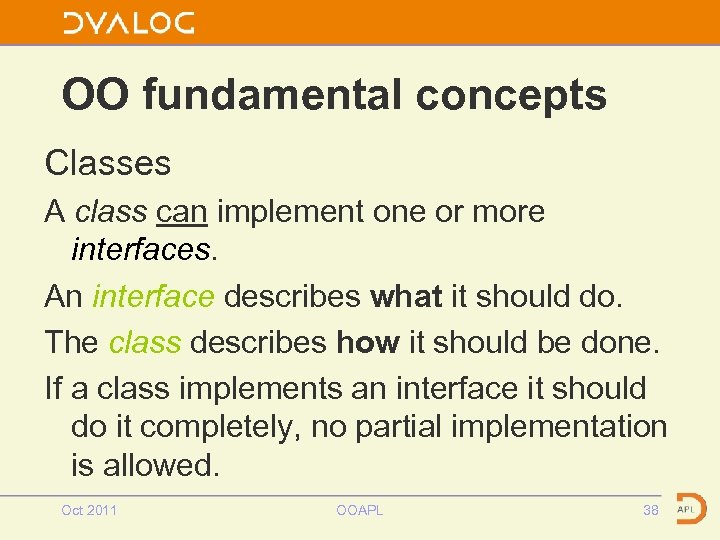 DYALOG

OO fundamental concepts

Classes

A class can implement one or more interfaces.

An interface describes what it should do.

The class describes how it should be done.

If a class implements an interface it should do it completely, no partial implementation is allowed.

Oct 2011

OOAPL

38

APL